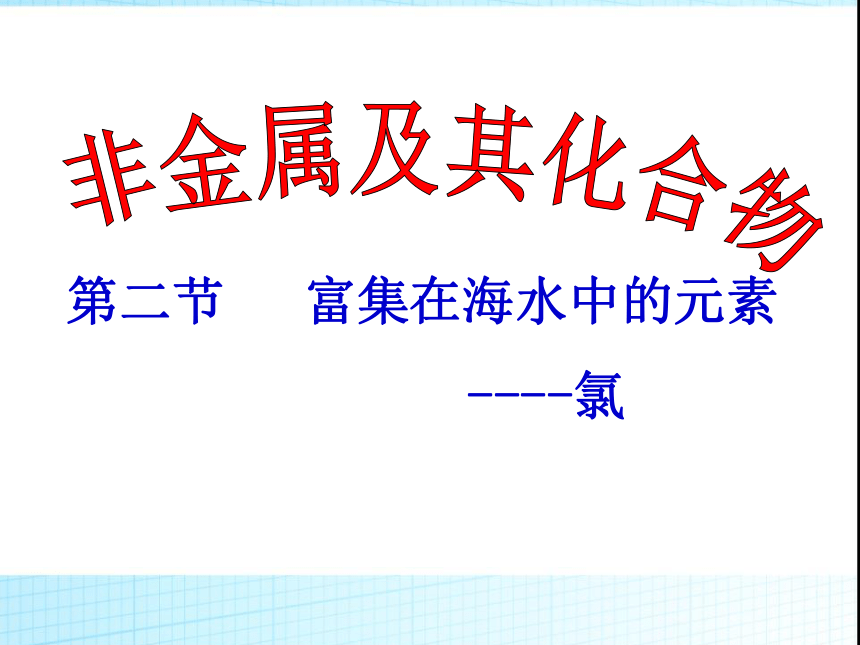 非金属及其化合物

第二节　　富集在海水中的元素

----氯